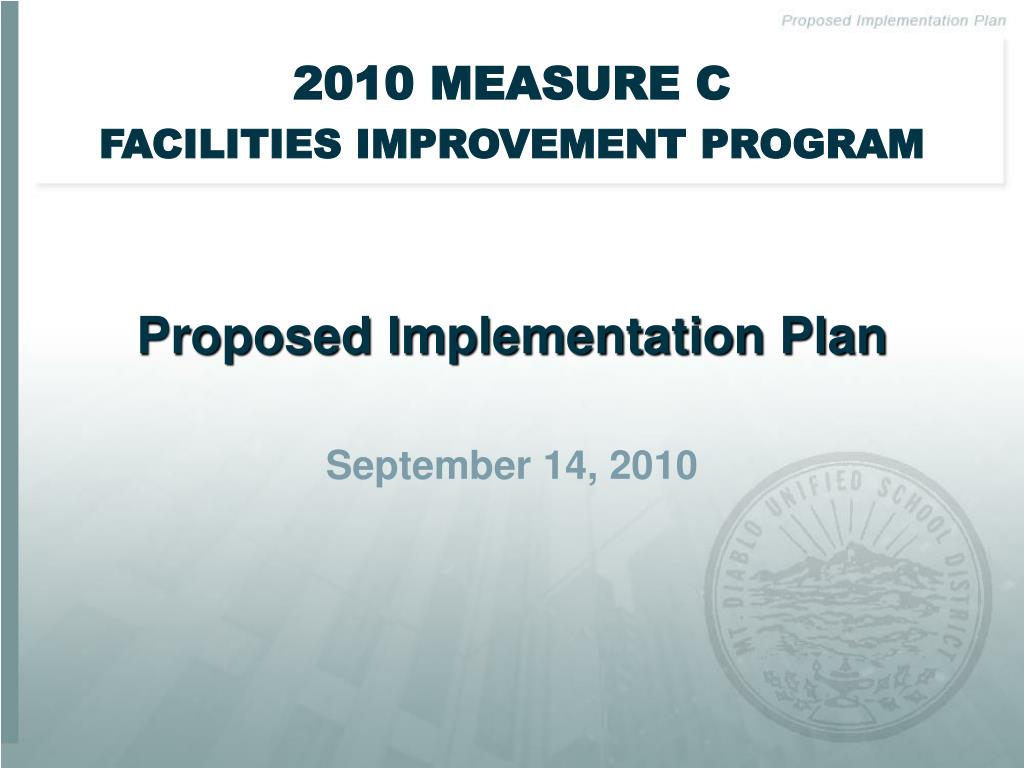 Proposed Implementation Plan

2010 MEASURE C
FACILITIES IMPROVEMENT PROGRAM

Proposed Implementation Plan

September 14, 2010

MT. DIABLO UNIFIED SCHOOL DISTRICT